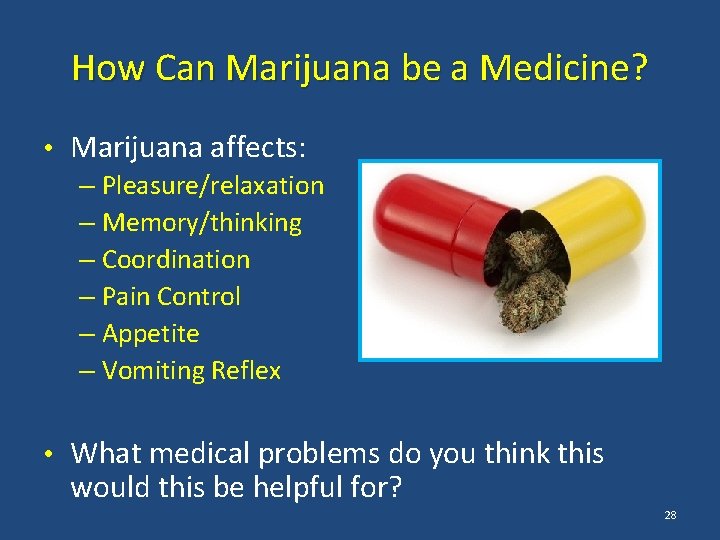 How Can Marijuana be a Medicine?

• Marijuana affects:
– Pleasure/relaxation
– Memory/thinking
– Coordination
– Pain Control
– Appetite
– Vomiting Reflex

• What medical problems do you think this would this be helpful for?

28